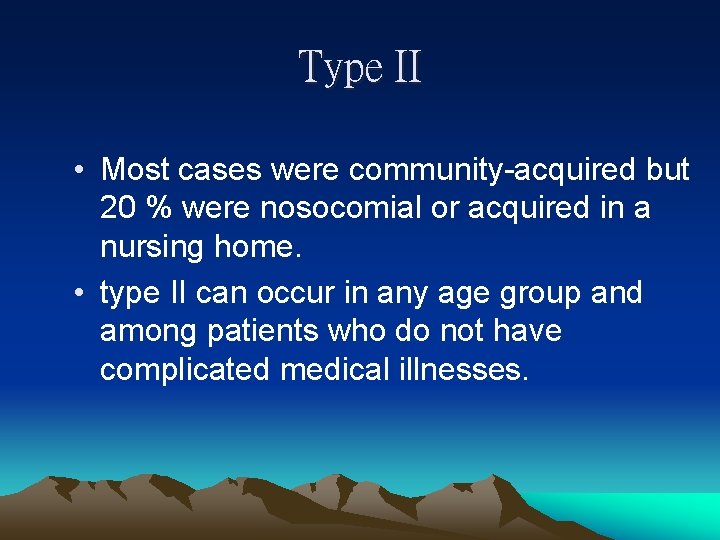 Type II

• Most cases were community-acquired but 20 % were nosocomial or acquired in a nursing home.

• type II can occur in any age group and among patients who do not have complicated medical illnesses.